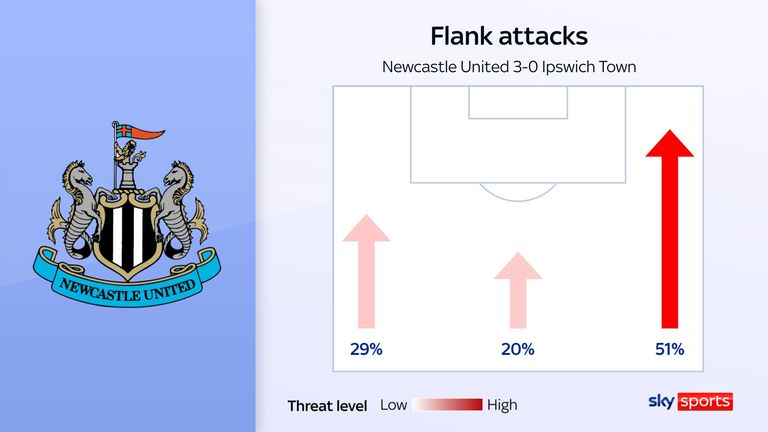 NEWCASTLE UNITED

Flank attacks

Newcastle United 3-0 Ipswich Town

29%

20%

51%

Threat level Low High

sky sports